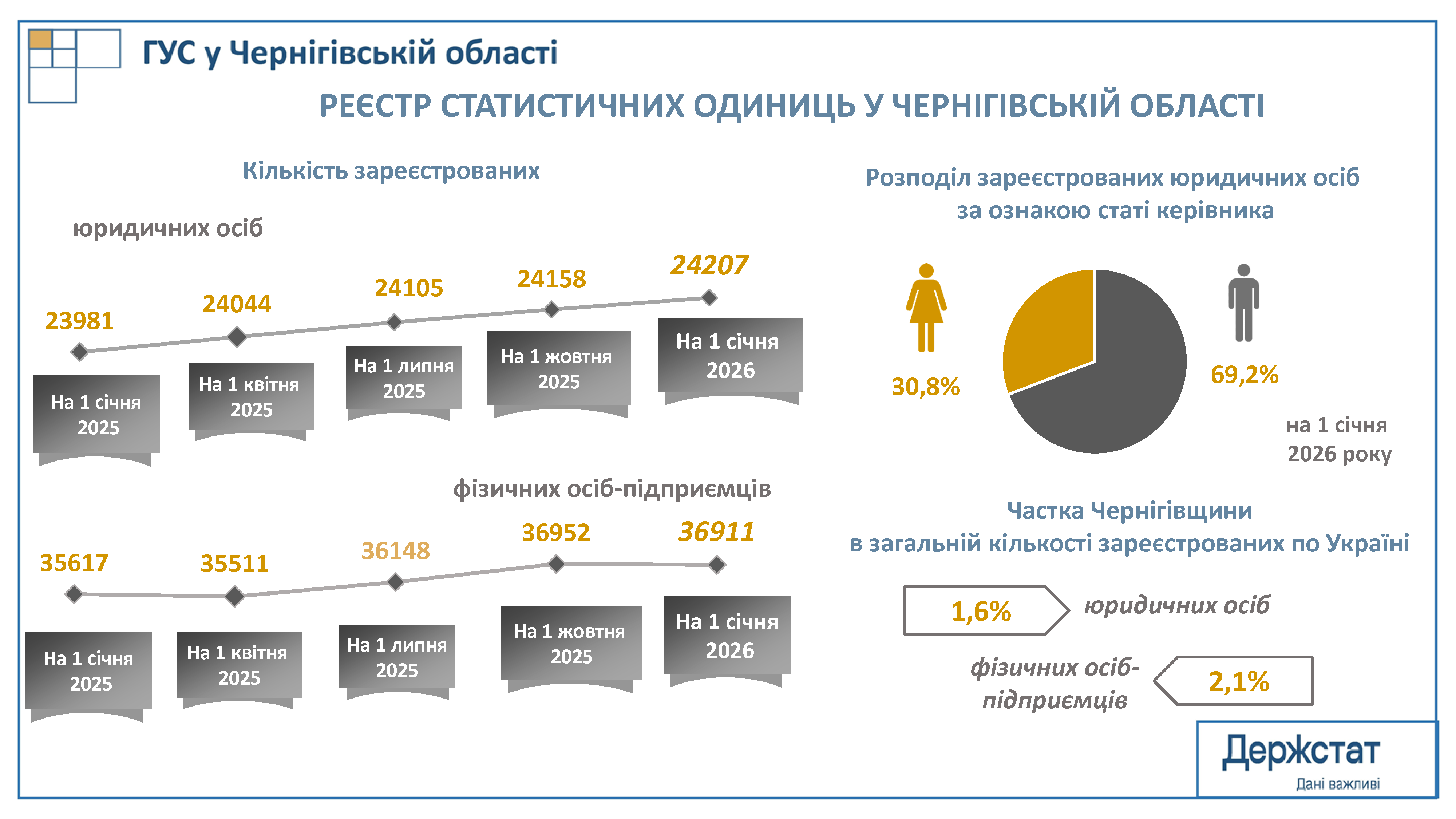 ГУС у Чернігівській області

РЕЄСТР СТАТИСТИЧНИХ ОДИНИЦЬ У ЧЕРНІГІВСЬКІЙ ОБЛАСТІ

Кількість зареєстрованих

юридичних осіб

23981
24044
24105
24158
24207

На 1 січня 2025
На 1 квітня 2025
На 1 липня 2025
На 1 жовтня 2025
На 1 січня 2026

фізичних осіб-підприємців

35617
35511
36148
36952
36911

На 1 січня 2025
На 1 квітня 2025
На 1 липня 2025
На 1 жовтня 2025
На 1 січня 2026

Розподіл зареєстрованих юридичних осіб за ознакою статі керівника

30,8%
69,2%

на 1 січня 2026 року

Частка Чернігівщини в загальній кількості зареєстрованих по Україні

1,6% юридичних осіб

фізичних осіб-підприємців 2,1%

Держстат
Дані важливі